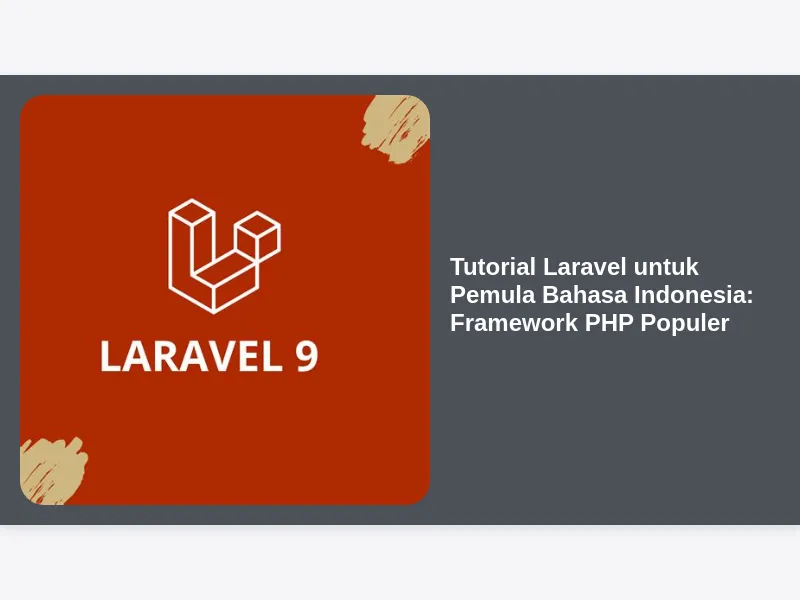 LARAVEL 9

Tutorial Laravel untuk Pemula Bahasa Indonesia: Framework PHP Populer